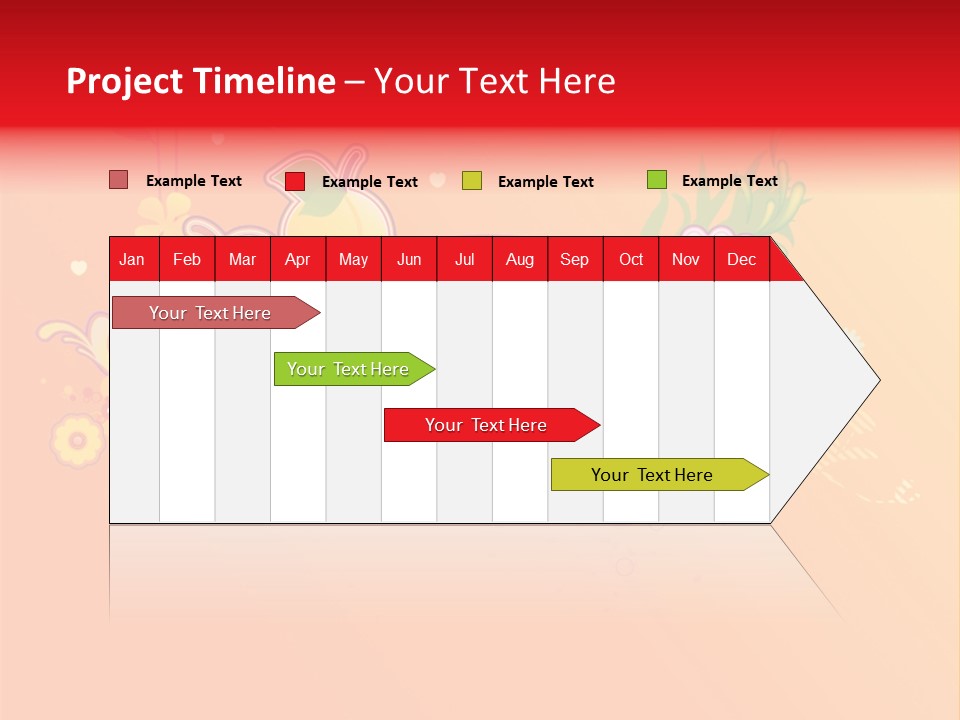 Project Timeline – Your Text Here

Example Text Example Text Example Text Example Text

| Jan | Feb | Mar | Apr | May | Jun | Jul | Aug | Sep | Oct | Nov | Dec |
|---|---|---|---|---|---|---|---|---|---|---|---|

Your Text Here

Your Text Here

Your Text Here

Your Text Here